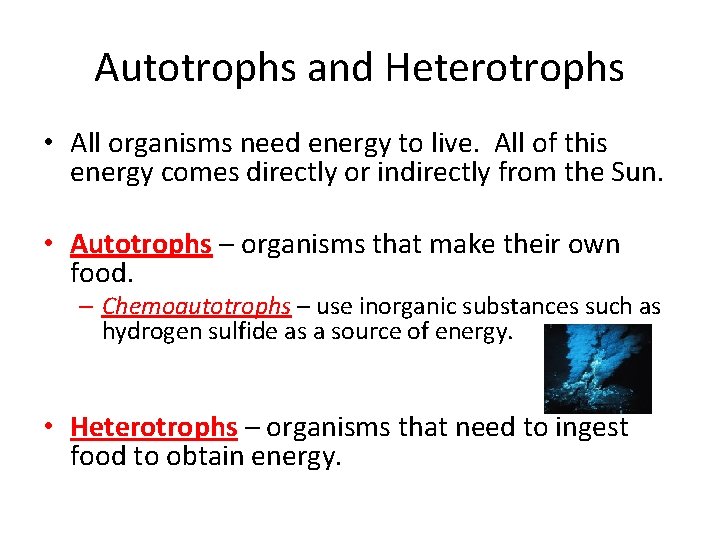 Autotrophs and Heterotrophs

• All organisms need energy to live. All of this energy comes directly or indirectly from the Sun.

• Autotrophs – organisms that make their own food.

– Chemoautotrophs – use inorganic substances such as hydrogen sulfide as a source of energy.

• Heterotrophs – organisms that need to ingest food to obtain energy.